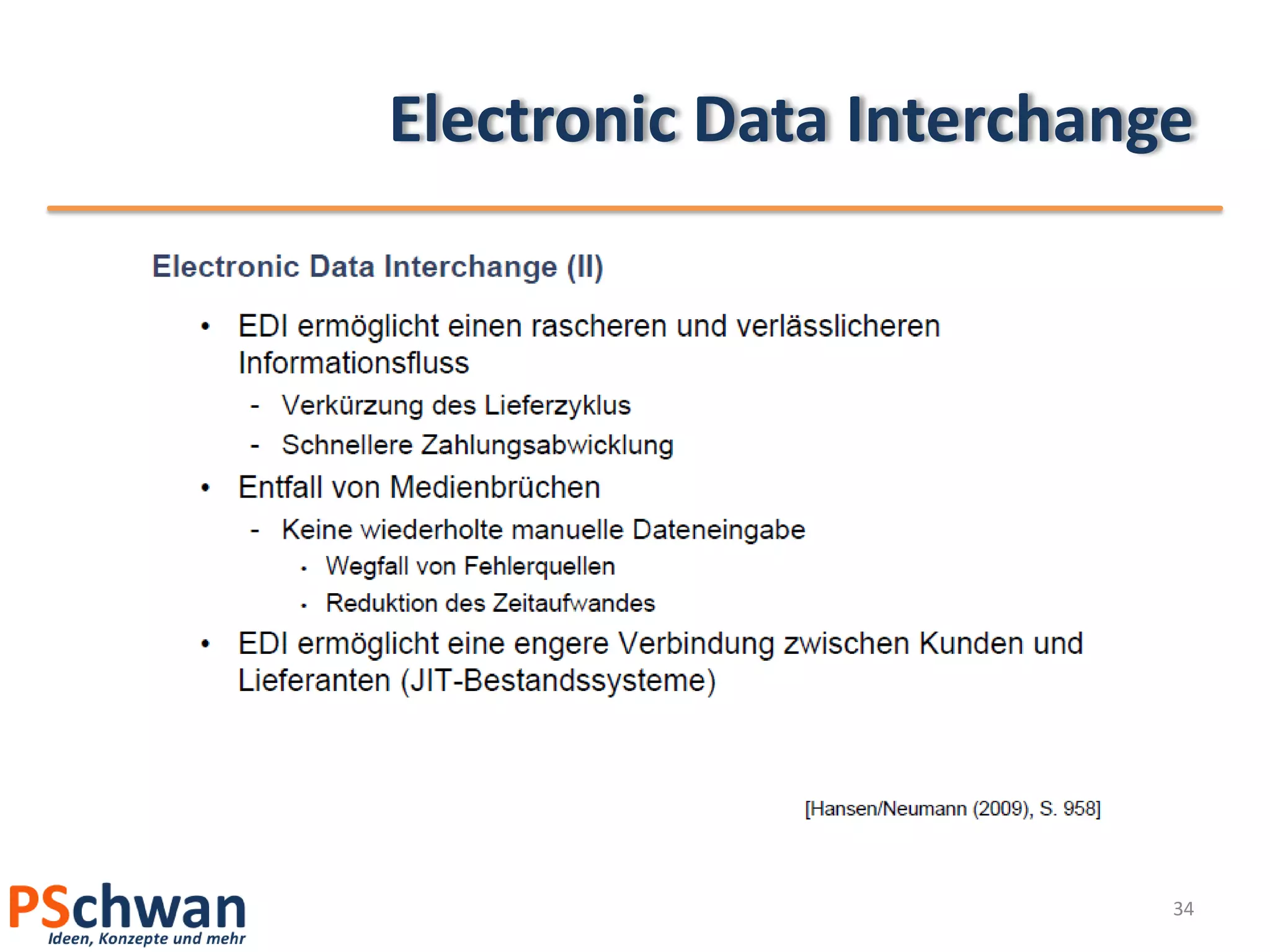 Electronic Data Interchange

Electronic Data Interchange (II)

• EDI ermöglicht einen rascheren und verlässlicheren Informationsfluss
 - Verkürzung des Lieferzyklus
 - Schnellere Zahlungsabwicklung
• Entfall von Medienbrüchen
 - Keine wiederholte manuelle Dateneingabe
  • Wegfall von Fehlerquellen
  • Reduktion des Zeitaufwandes
• EDI ermöglicht eine engere Verbindung zwischen Kunden und Lieferanten (JIT-Bestandssysteme)

[Hansen/Neumann (2009), S. 958]

PSchwan
Ideen, Konzepte und mehr

34